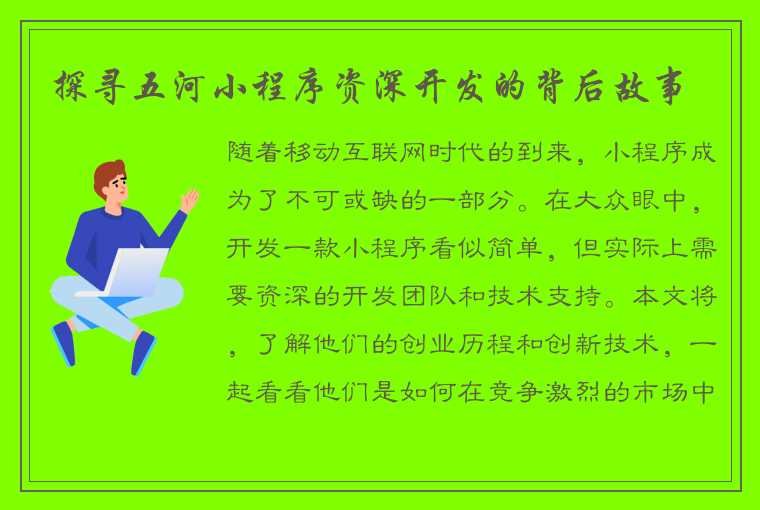 探寻五河小程序资深开发的背后故事

随着移动互联网时代的到来，小程序成为了不可或缺的一部分。在大众眼中，开发一款小程序看似简单，但实际上需要资深的开发团队和技术支持。本文将，了解他们的创业历程和创新技术，一起看看他们是如何在竞争激烈的市场中